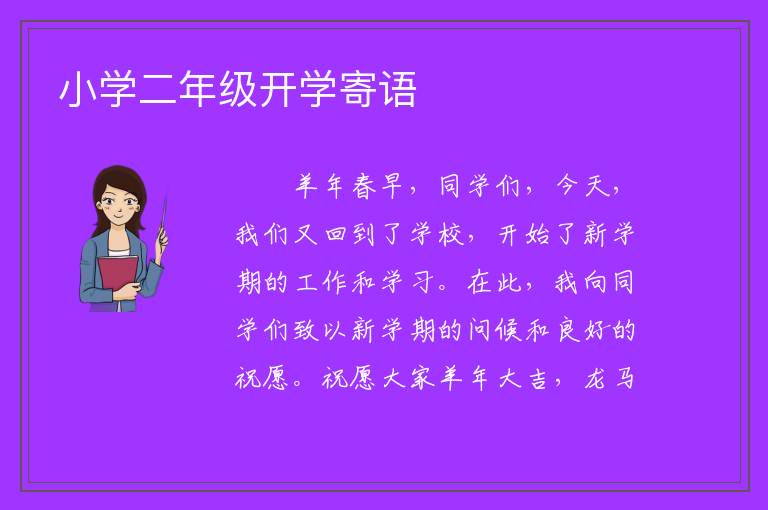 小学二年级开学寄语

羊年春早，同学们，今天，我们又回到了学校，开始了新学期的工作和学习。在此，我向同学们致以新学期的问候和良好的祝愿。祝愿大家羊年大吉，龙马